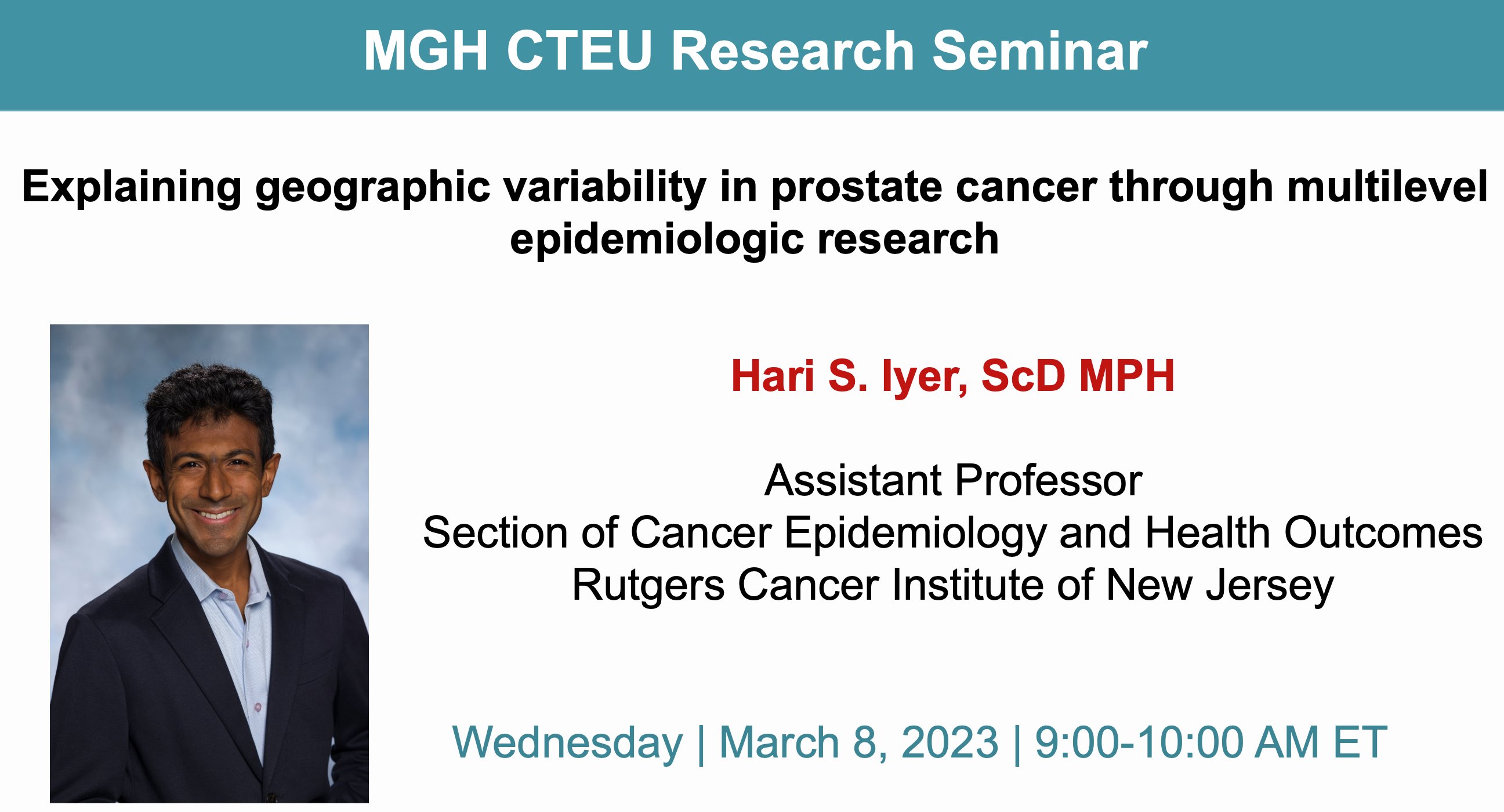 MGH CTEU Research Seminar

Explaining geographic variability in prostate cancer through multilevel epidemiologic research

Hari S. Iyer, ScD MPH

Assistant Professor
Section of Cancer Epidemiology and Health Outcomes
Rutgers Cancer Institute of New Jersey

Wednesday | March 8, 2023 | 9:00-10:00 AM ET